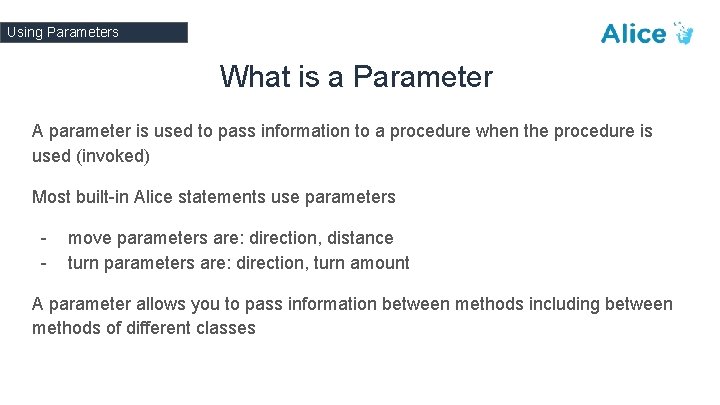 Using Parameters

Alice

What is a Parameter

A parameter is used to pass information to a procedure when the procedure is used (invoked)

Most built-in Alice statements use parameters

- move parameters are: direction, distance
- turn parameters are: direction, turn amount

A parameter allows you to pass information between methods including between methods of different classes